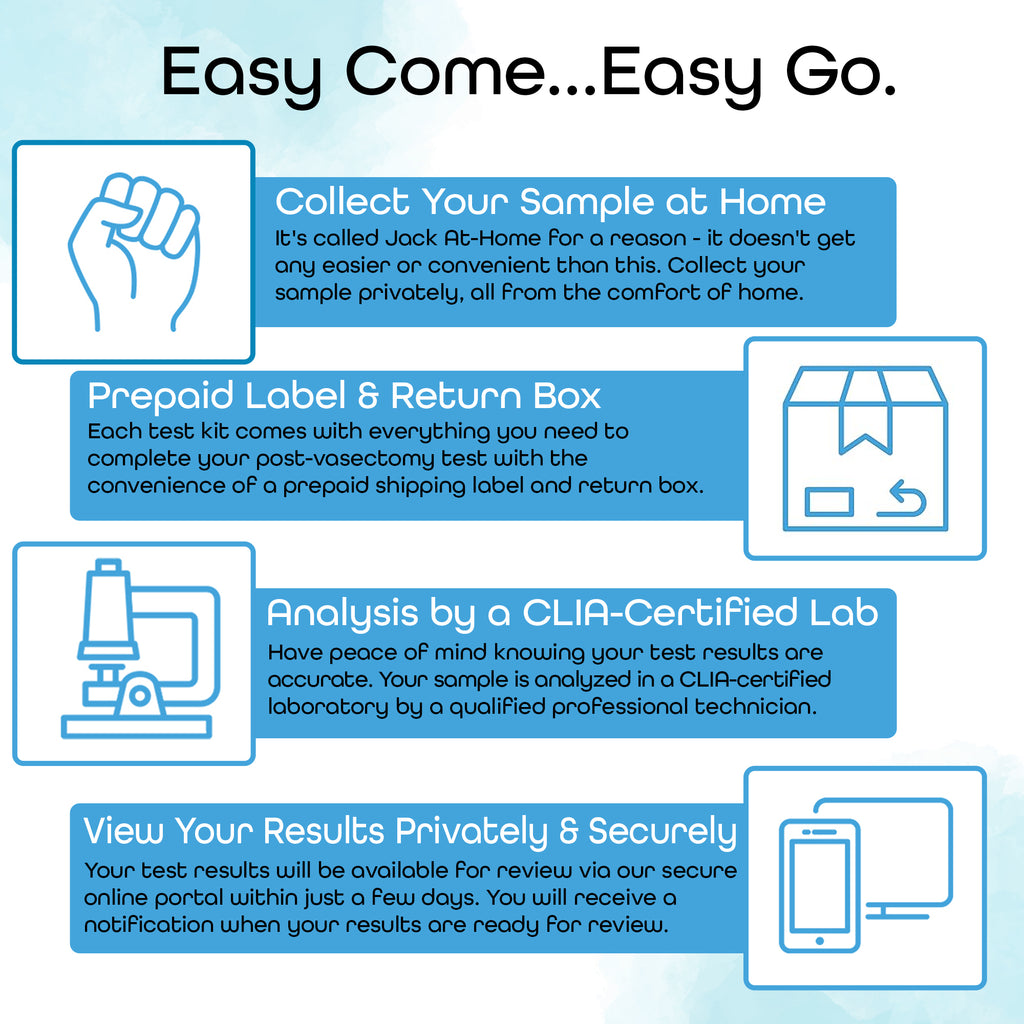 Easy Come...Easy Go.

Collect Your Sample at Home
It's called Jack At-Home for a reason - it doesn't get any easier or convenient than this. Collect your sample privately, all from the comfort of home.

Prepaid Label & Return Box
Each test kit comes with everything you need to complete your post-vasectomy test with the convenience of a prepaid shipping label and return box.

Analysis by a CLIA-Certified Lab
Have peace of mind knowing your test results are accurate. Your sample is analyzed in a CLIA-certified laboratory by a qualified professional technician.

View Your Results Privately & Securely
Your test results will be available for review via our secure online portal within just a few days. You will receive a notification when your results are ready for review.